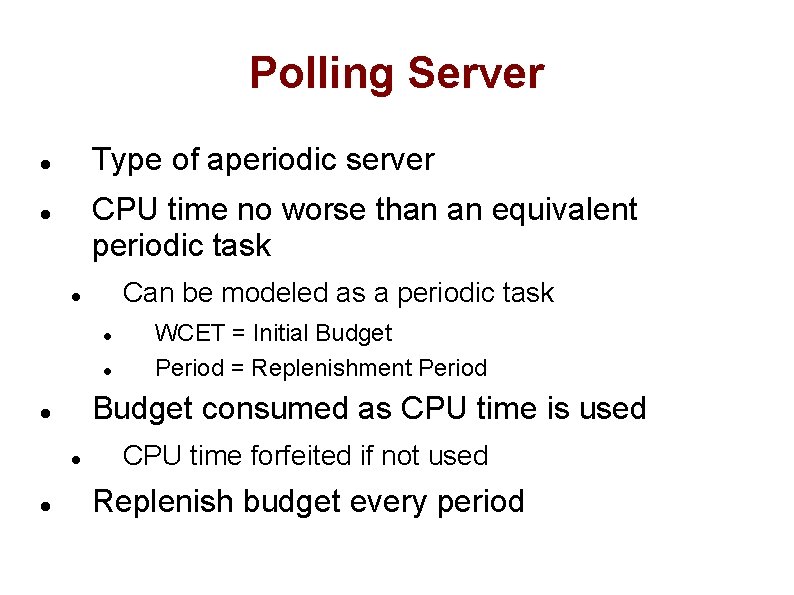 Polling Server

- Type of aperiodic server
- CPU time no worse than an equivalent periodic task
  - Can be modeled as a periodic task
    - WCET = Initial Budget
    - Period = Replenishment Period
- Budget consumed as CPU time is used
  - CPU time forfeited if not used
- Replenish budget every period